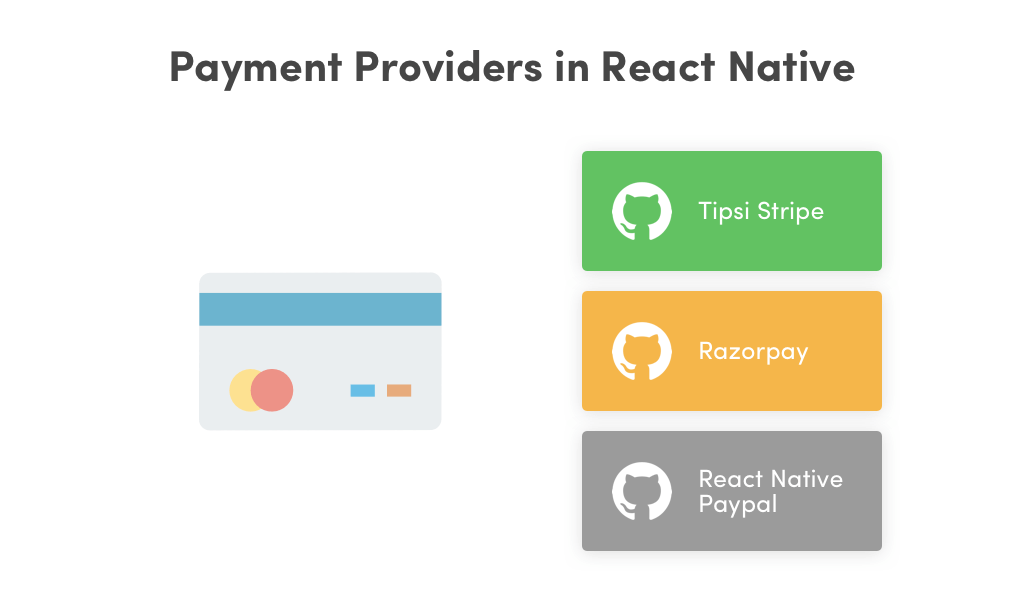 Payment Providers in React Native

Tipsi Stripe

Razorpay

React Native Paypal